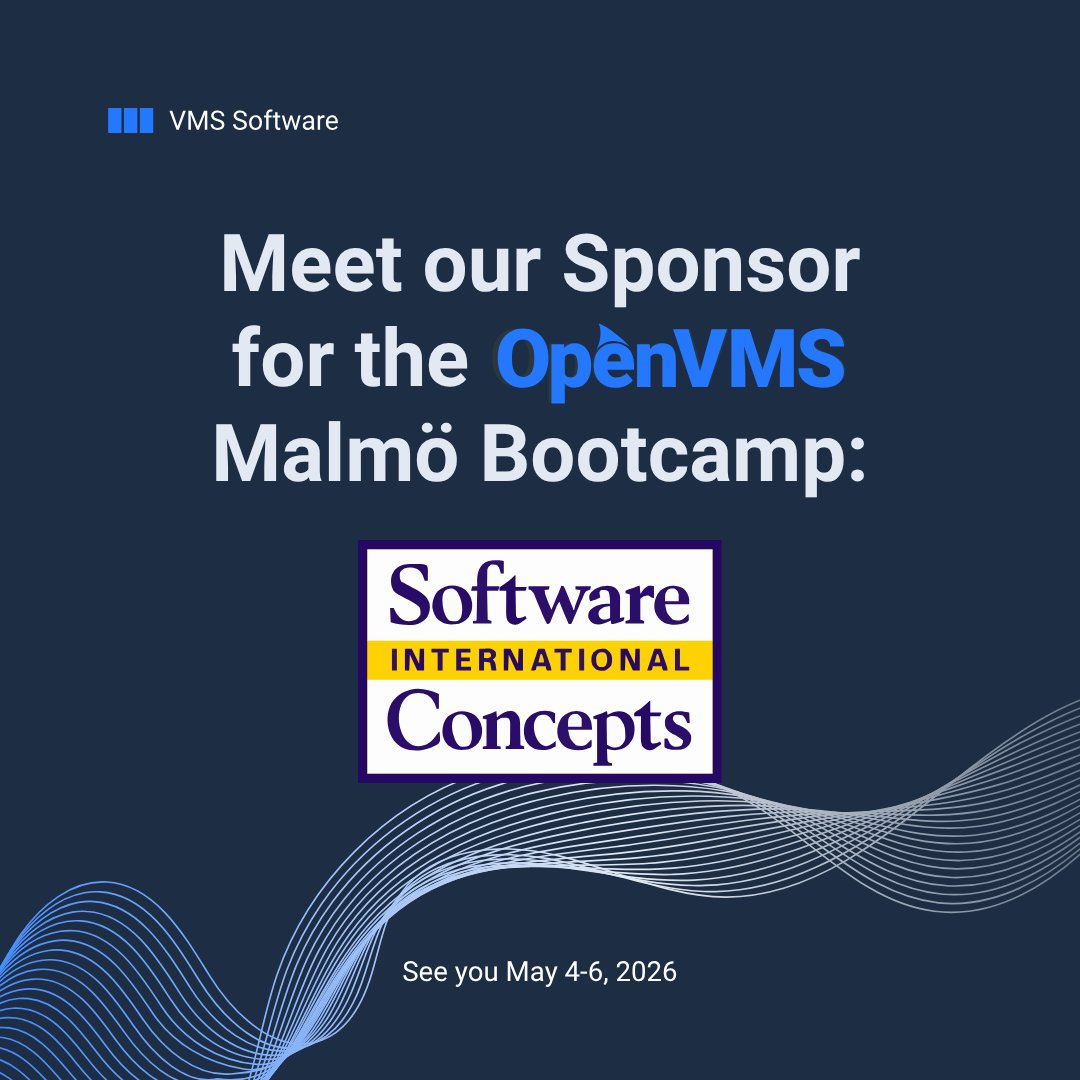 VMS Software

Meet our Sponsor for the OpenVMS Malmö Bootcamp:

Software
INTERNATIONAL
Concepts

See you May 4-6, 2026